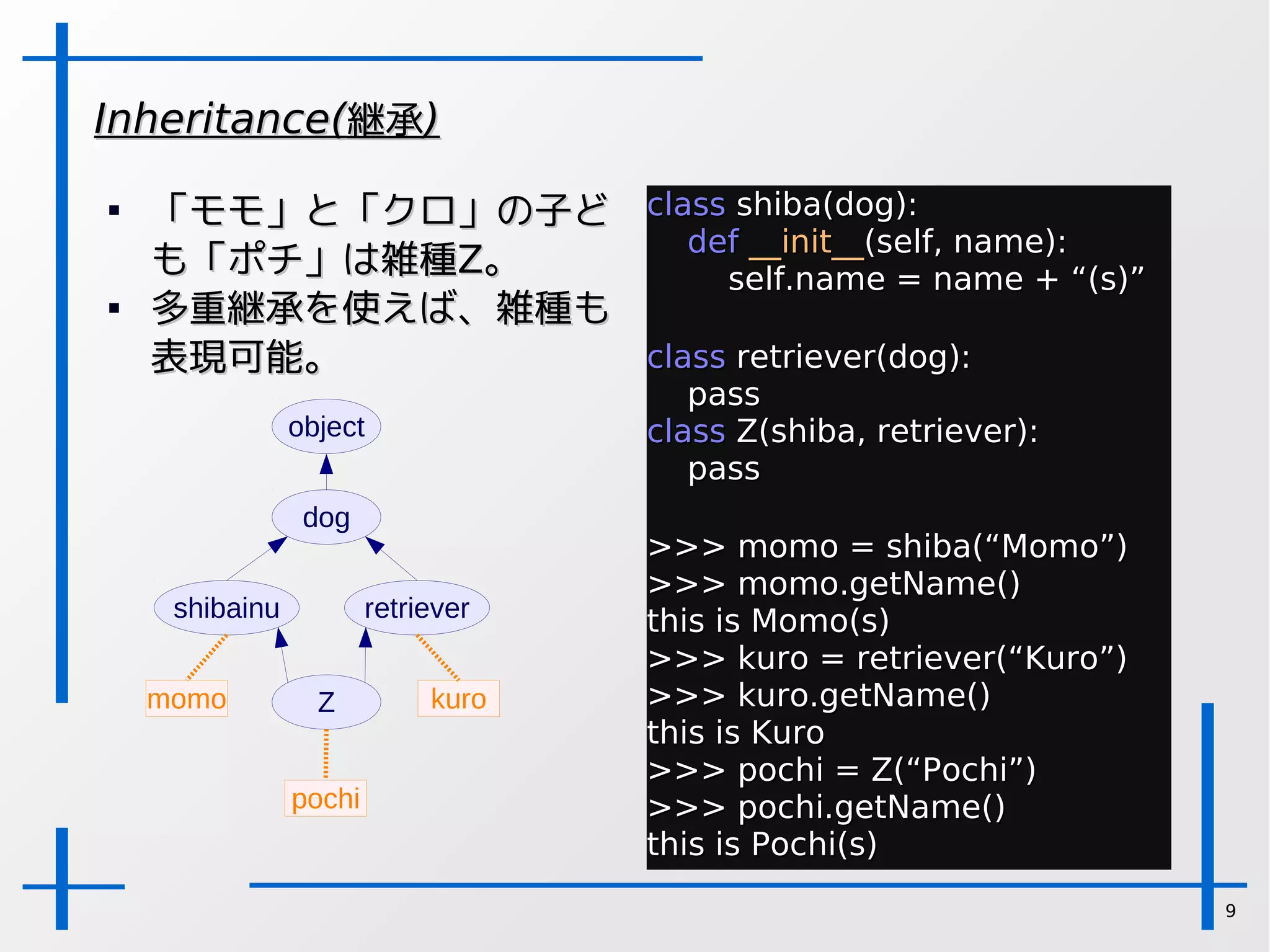 Inheritance(継承)

▪ 「モモ」と「クロ」の子ども「ポチ」は雑種Z。
▪ 多重継承を使えば、雑種も表現可能。

object

dog

shibainu

retriever

momo

Z

kuro

pochi

class shiba(dog):
    def __init__(self, name):
        self.name = name + “(s)”

class retriever(dog):
    pass
class Z(shiba, retriever):
    pass

>>> momo = shiba(“Momo”)
>>> momo.getName()
this is Momo(s)
>>> kuro = retriever(“Kuro”)
>>> kuro.getName()
this is Kuro
>>> pochi = Z(“Pochi”)
>>> pochi.getName()
this is Pochi(s)

9